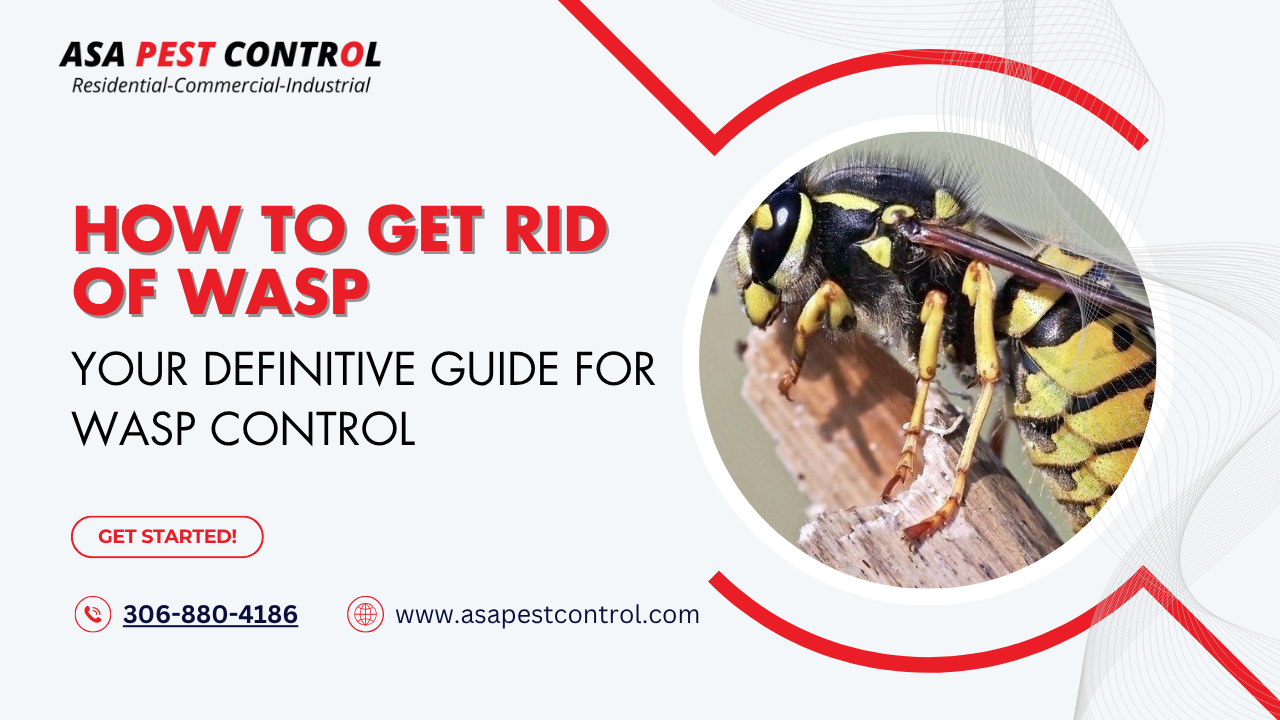 ASA PEST CONTROL
Residential-Commercial-Industrial

HOW TO GET RID OF WASP

YOUR DEFINITIVE GUIDE FOR WASP CONTROL

GET STARTED!

306-880-4186

www.asapestcontrol.com